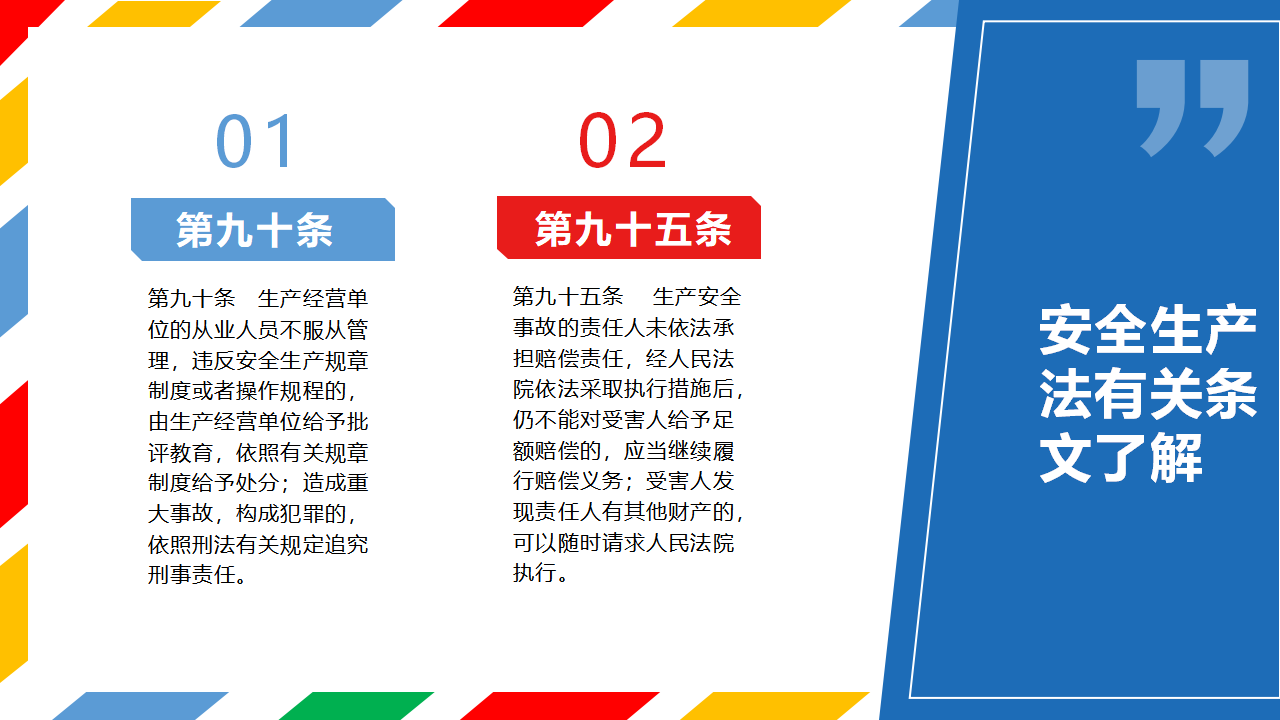 01

第九十条

第九十条　生产经营单位的从业人员不服从管理，违反安全生产规章制度或者操作规程的，由生产经营单位给予批评教育，依照有关规章制度给予处分；造成重大事故，构成犯罪的，依照刑法有关规定追究刑事责任。

02

第九十五条

第九十五条　生产安全事故的责任人未依法承担赔偿责任，经人民法院依法采取执行措施后，仍不能对受害人给予足额赔偿的，应当继续履行赔偿义务；受害人发现责任人有其他财产的，可以随时请求人民法院执行。

安全生产法有关条文了解